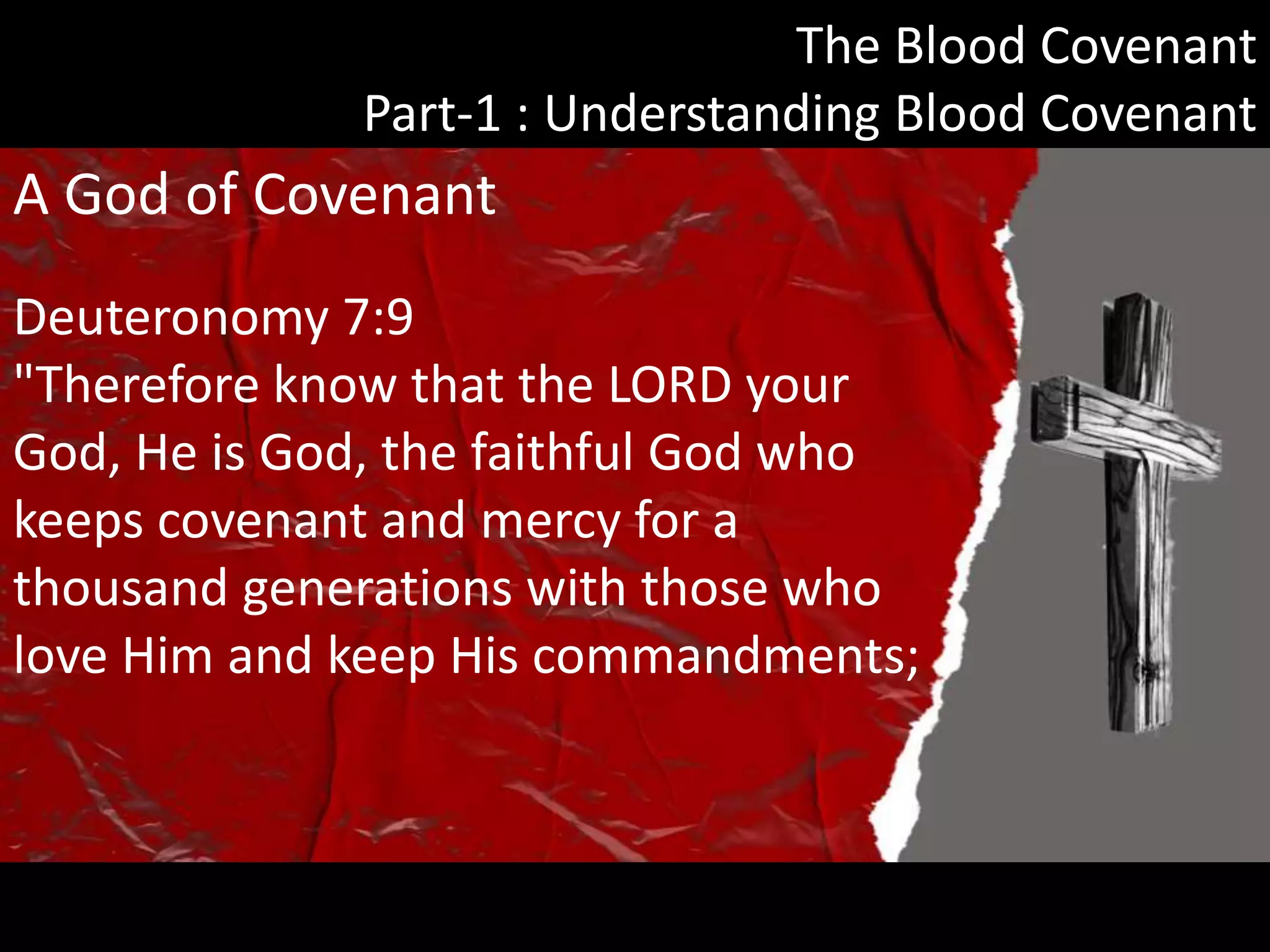 The Blood Covenant
Part-1 : Understanding Blood Covenant

A God of Covenant

Deuteronomy 7:9
"Therefore know that the LORD your God, He is God, the faithful God who keeps covenant and mercy for a thousand generations with those who love Him and keep His commandments;